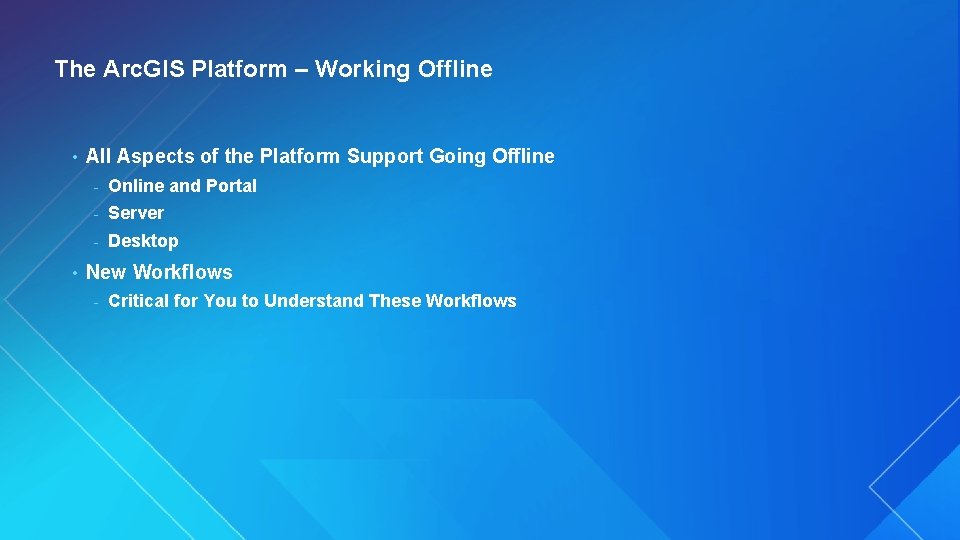 The ArcGIS Platform – Working Offline

• All Aspects of the Platform Support Going Offline
- Online and Portal
- Server
- Desktop

• New Workflows
- Critical for You to Understand These Workflows